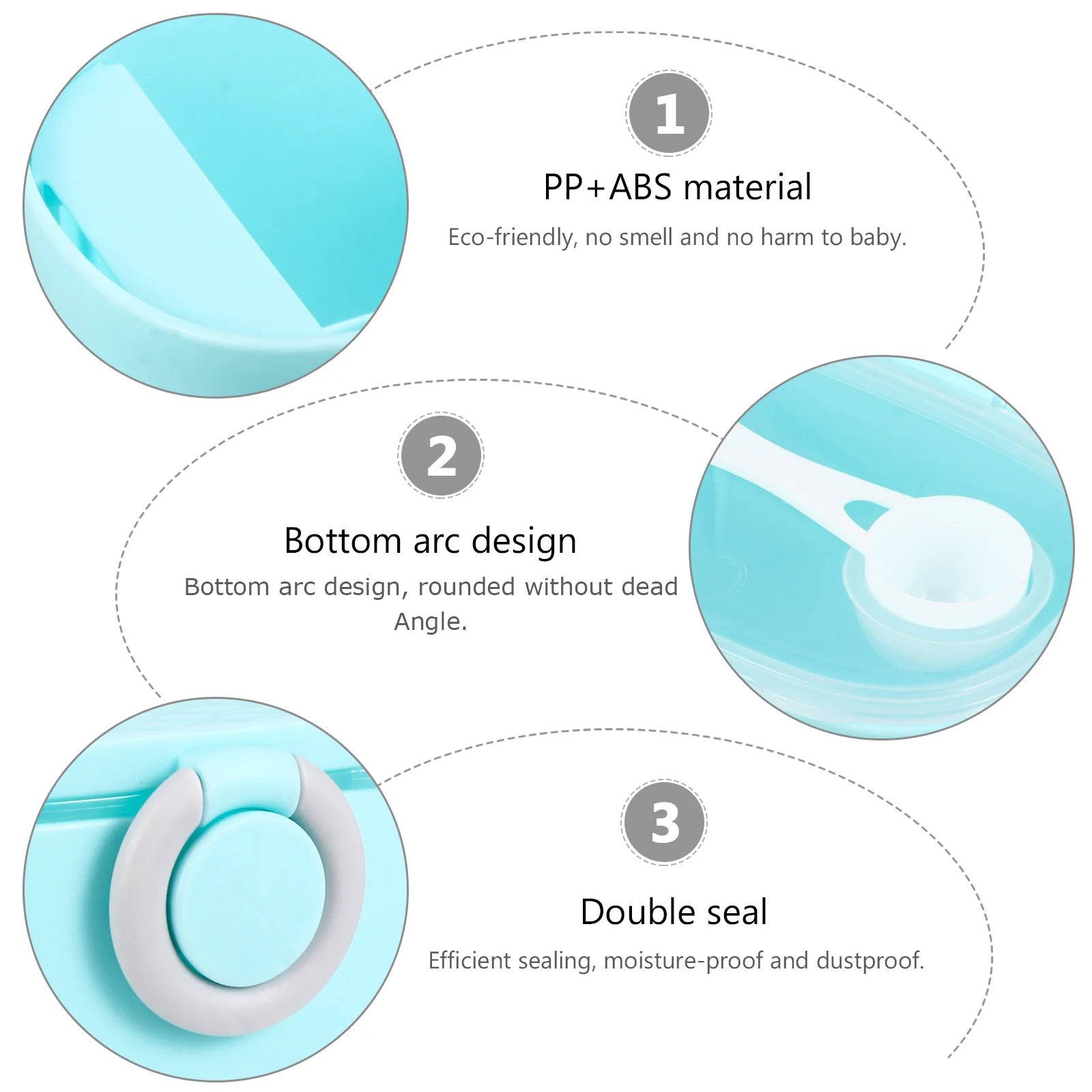 1

PP+ABS material

Eco-friendly, no smell and no harm to baby.

2

Bottom arc design

Bottom arc design, rounded without dead Angle.

3

Double seal

Efficient sealing, moisture-proof and dustproof.